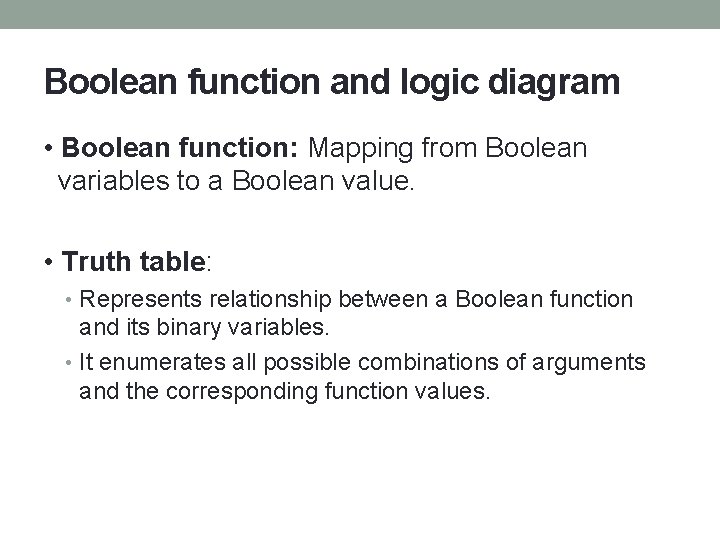 Boolean function and logic diagram

• Boolean function: Mapping from Boolean variables to a Boolean value.

• Truth table:

• Represents relationship between a Boolean function and its binary variables.

• It enumerates all possible combinations of arguments and the corresponding function values.